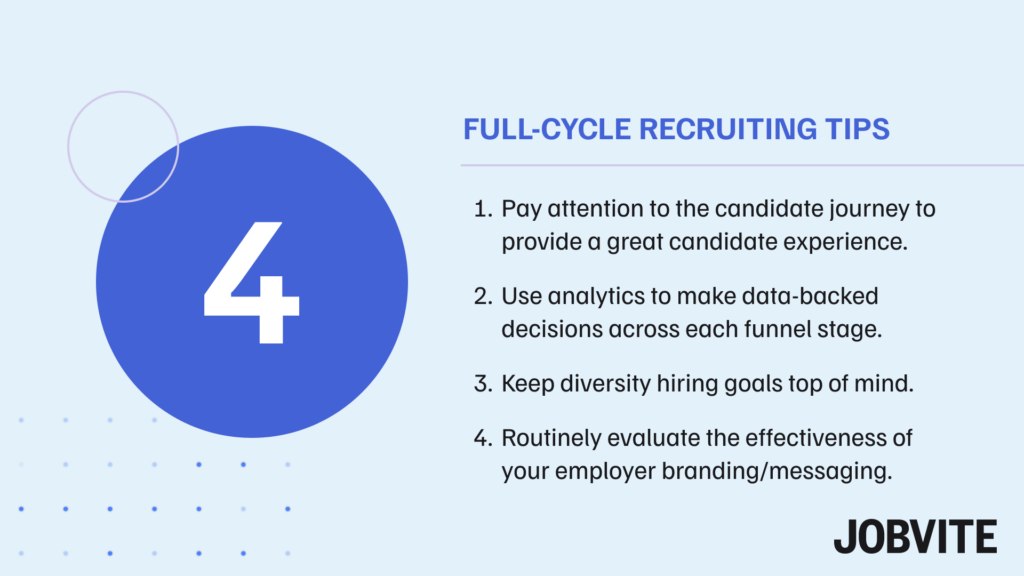 4

FULL-CYCLE RECRUITING TIPS

1. Pay attention to the candidate journey to provide a great candidate experience.

2. Use analytics to make data-backed decisions across each funnel stage.

3. Keep diversity hiring goals top of mind.

4. Routinely evaluate the effectiveness of your employer branding/messaging.

JOBVITE